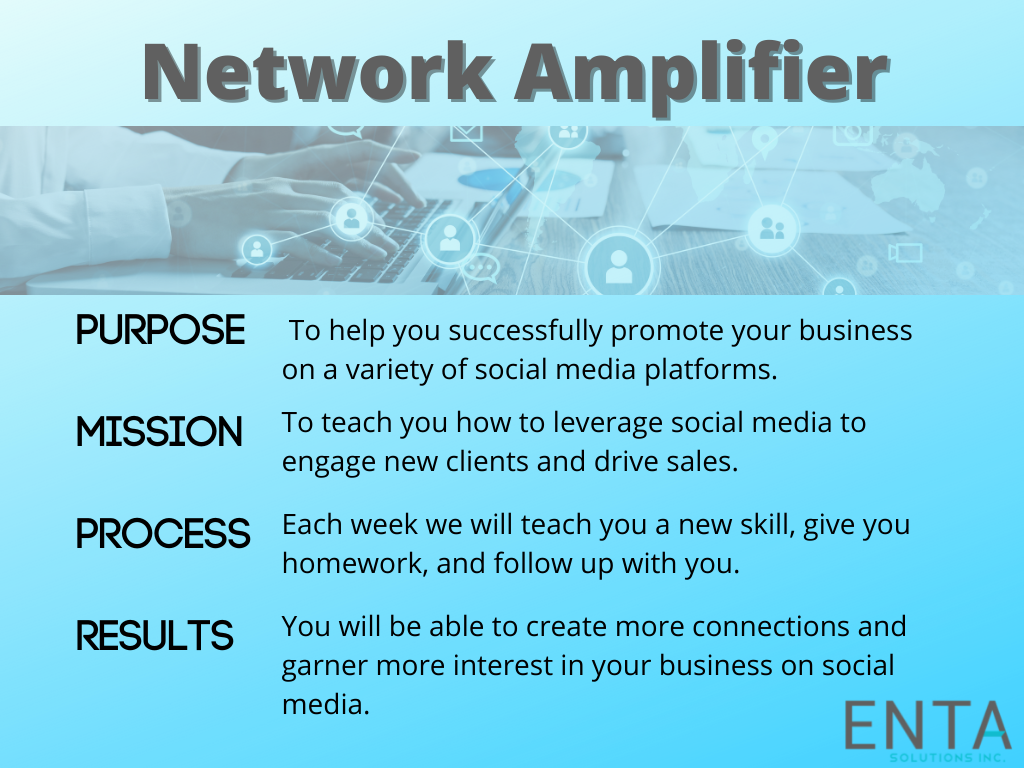 Network Amplifier

PURPOSE To help you successfully promote your business on a variety of social media platforms.

MISSION To teach you how to leverage social media to engage new clients and drive sales.

PROCESS Each week we will teach you a new skill, give you homework, and follow up with you.

RESULTS You will be able to create more connections and garner more interest in your business on social media.

ENTA
SOLUTIONS INC.